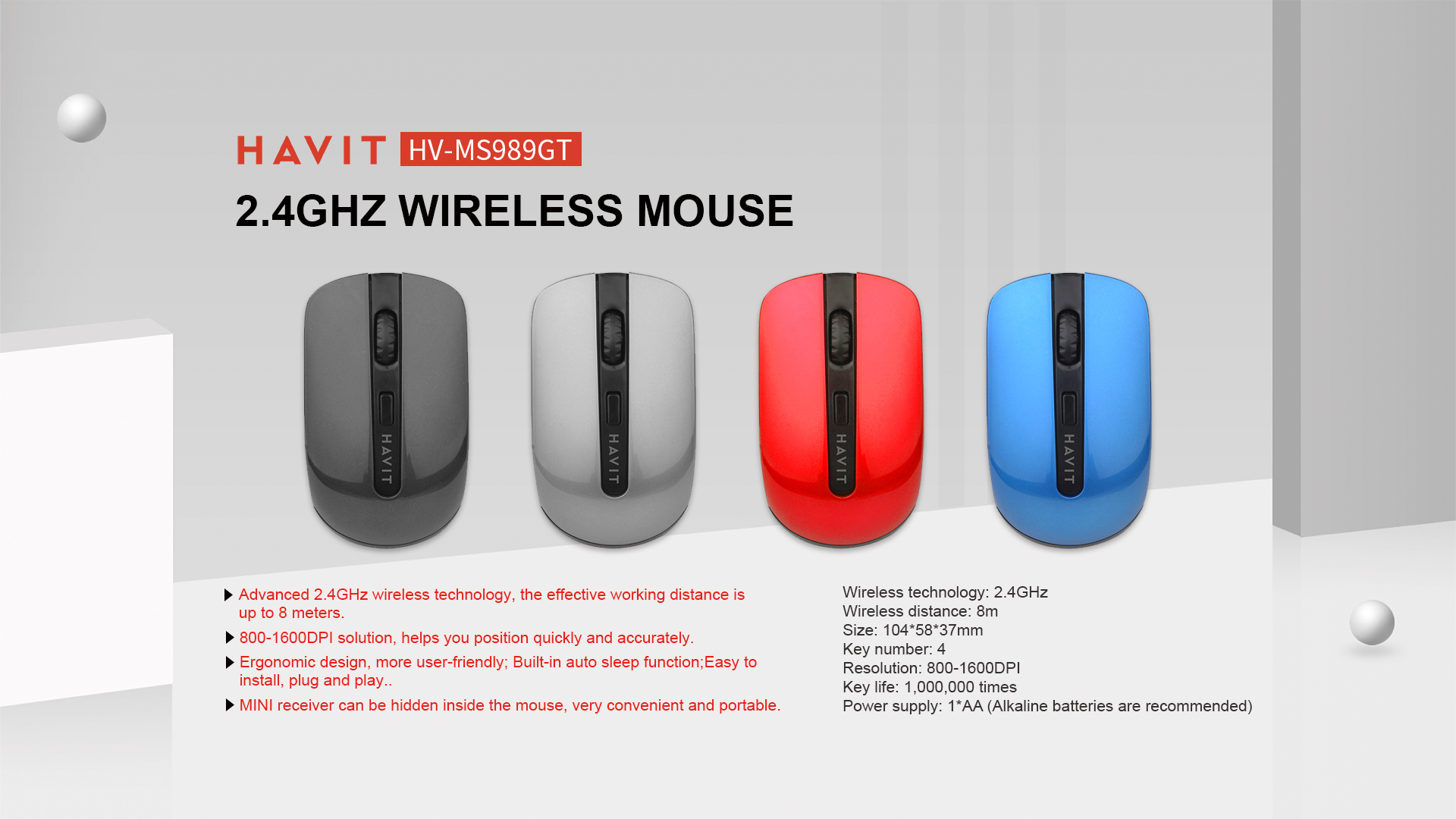 HAVIT HV-MS989GT

2.4GHZ WIRELESS MOUSE

HAVIT HAVIT HAVIT HAVIT

▶ Advanced 2.4GHz wireless technology, the effective working distance is up to 8 meters.

▶ 800-1600DPI solution, helps you position quickly and accurately.

▶ Ergonomic design, more user-friendly; Built-in auto sleep function;Easy to install, plug and play..

▶ MINI receiver can be hidden inside the mouse, very convenient and portable.

Wireless technology: 2.4GHz
Wireless distance: 8m
Size: 104*58*37mm
Key number: 4
Resolution: 800-1600DPI
Key life: 1,000,000 times
Power supply: 1*AA (Alkaline batteries are recommended)